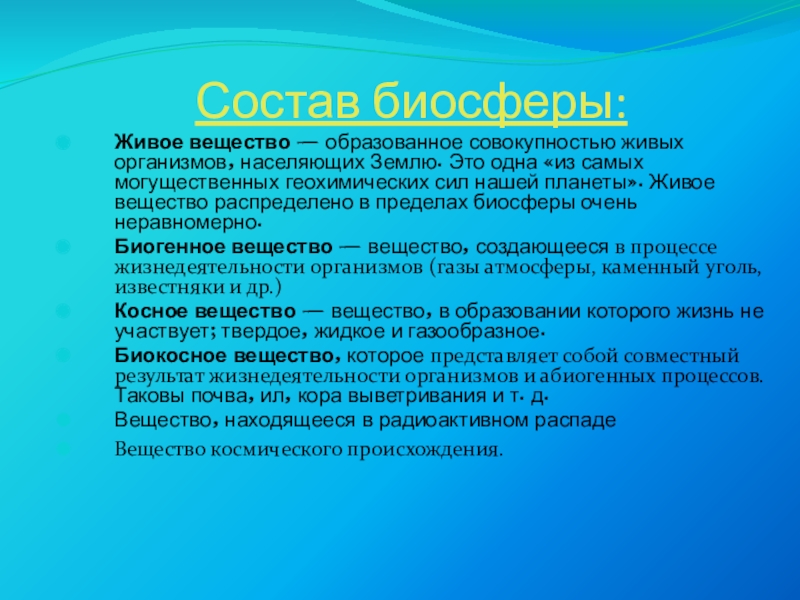 Состав биосферы:

Живое вещество — образованное совокупностью живых организмов, населяющих Землю. Это одна «из самых могущественных геохимических сил нашей планеты». Живое вещество распределено в пределах биосферы очень неравномерно.

Биогенное вещество — вещество, создающееся в процессе жизнедеятельности организмов (газы атмосферы, каменный уголь, известняки и др.)

Косное вещество — вещество, в образовании которого жизнь не участвует; твердое, жидкое и газообразное.

Биокосное вещество, которое представляет собой совместный результат жизнедеятельности организмов и абиогенных процессов. Таковы почва, ил, кора выветривания и т. д.

Вещество, находящееся в радиоактивном распаде

Вещество космического происхождения.